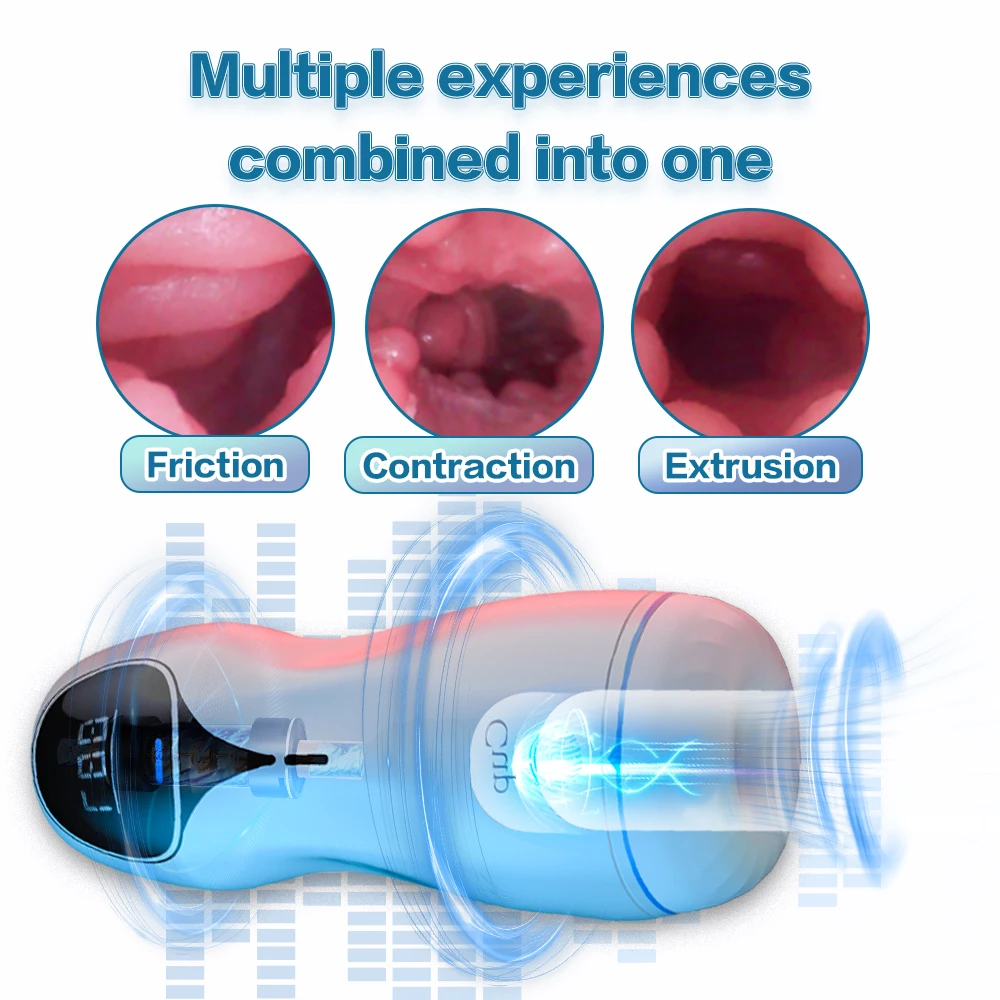 Multiple experiences combined into one

Friction

Contraction

Extrusion

Cmb